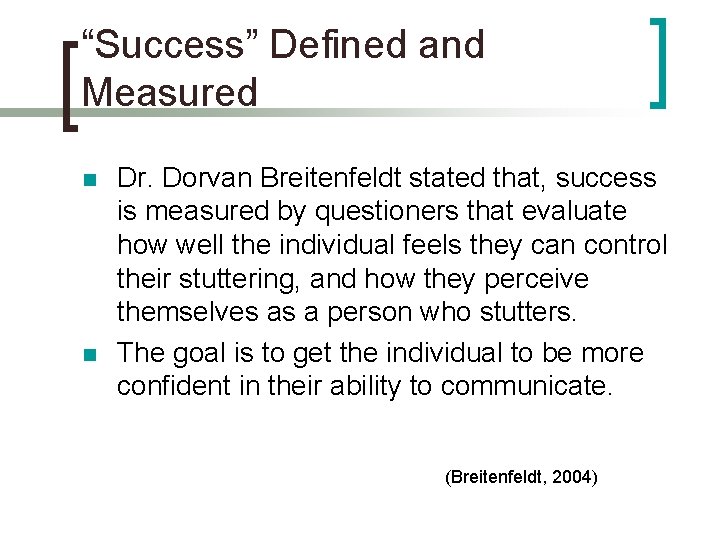 “Success” Defined and Measured

Dr. Dorvan Breitenfeldt stated that, success is measured by questioners that evaluate how well the individual feels they can control their stuttering, and how they perceive themselves as a person who stutters.

The goal is to get the individual to be more confident in their ability to communicate.

(Breitenfeldt, 2004)